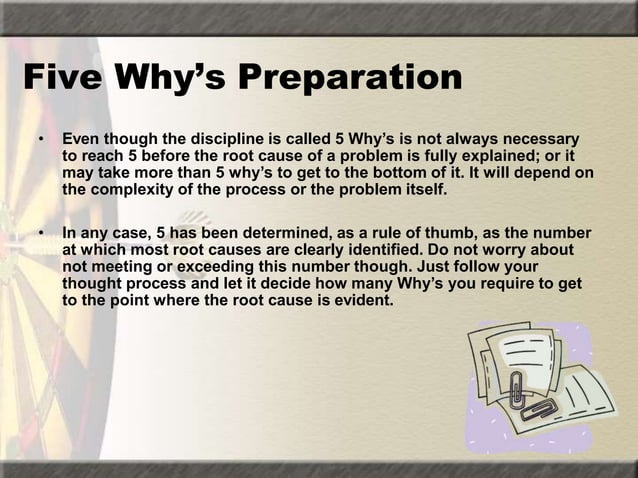 Five Why's Preparation

• Even though the discipline is called 5 Why's is not always necessary to reach 5 before the root cause of a problem is fully explained; or it may take more than 5 why's to get to the bottom of it. It will depend on the complexity of the process or the problem itself.

• In any case, 5 has been determined, as a rule of thumb, as the number at which most root causes are clearly identified. Do not worry about not meeting or exceeding this number though. Just follow your thought process and let it decide how many Why's you require to get to the point where the root cause is evident.